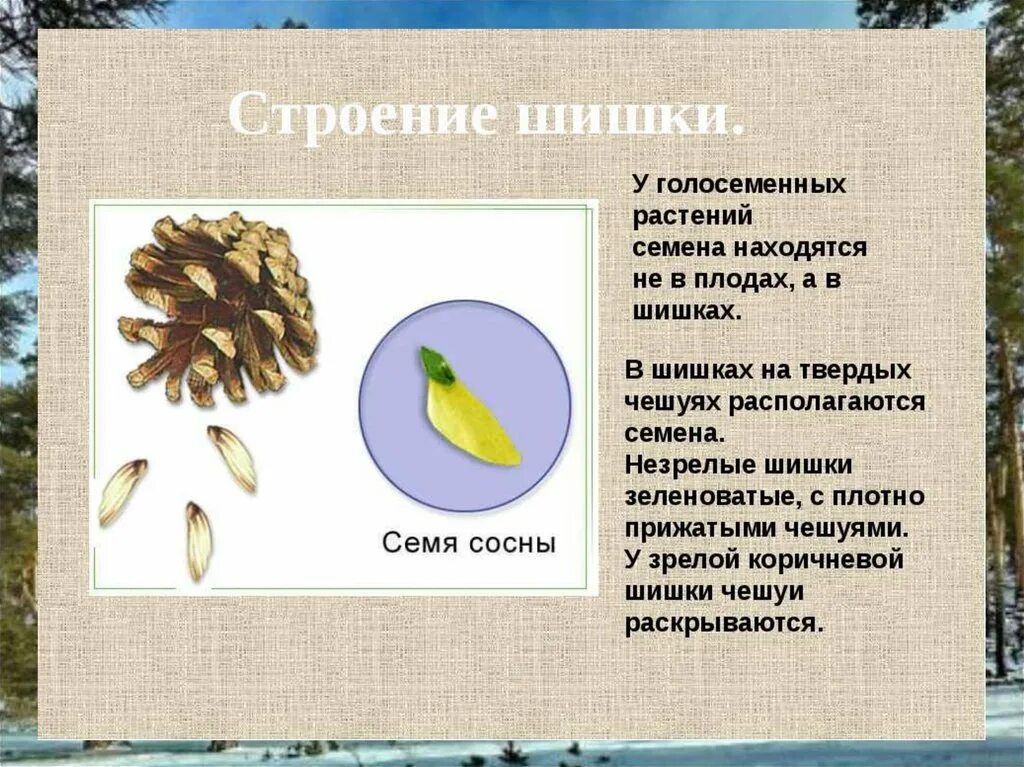 Строение шишки.

Семя сосны

У голосеменных растений семена находятся не в плодах, а в шишках.

В шишках на твердых чешуях располагаются семена.
Незрелые шишки зеленоватые, с плотно прижатыми чешуями.
У зрелой коричневой шишки чешуи раскрываются.